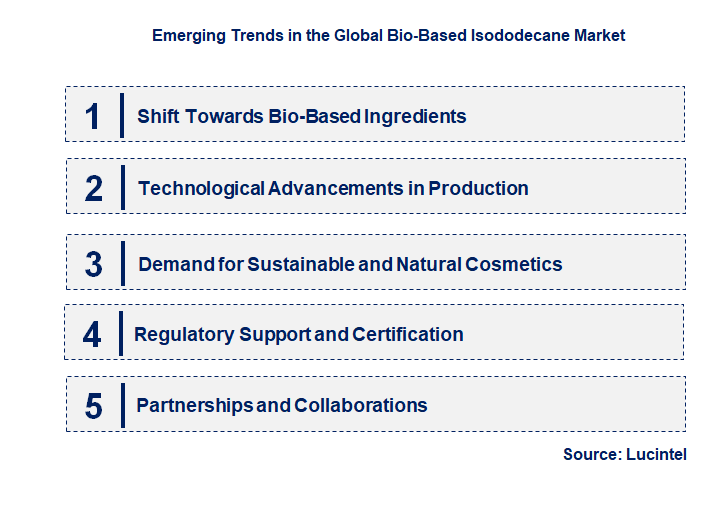 Emerging Trends in the Global Bio-Based Isododecane Market

1 Shift Towards Bio-Based Ingredients

2 Technological Advancements in Production

3 Demand for Sustainable and Natural Cosmetics

4 Regulatory Support and Certification

5 Partnerships and Collaborations

Source: Lucintel